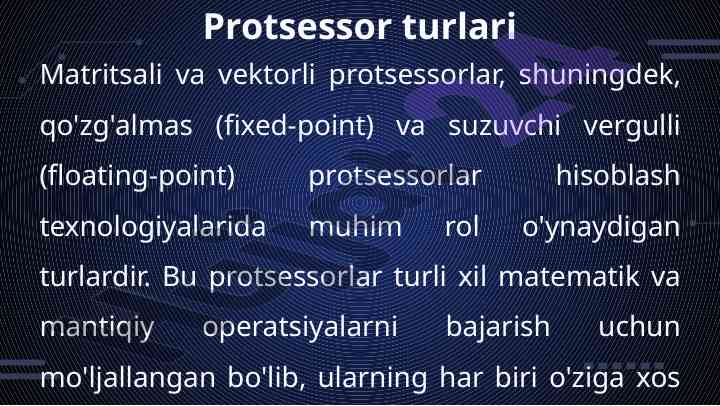 Protsessor turlari

Matritsali va vektorli protsessorlar, shuningdek, qo'zg'almas (fixed-point) va suzuvchi vergulli (floating-point) protsessorlar hisoblash texnologiyalarida muhim rol o'ynaydigan turlardir. Bu protsessorlar turli xil matematik va mantiqiy operatsiyalarni bajarish uchun mo'ljallangan bo'lib, ularning har biri o'ziga xos